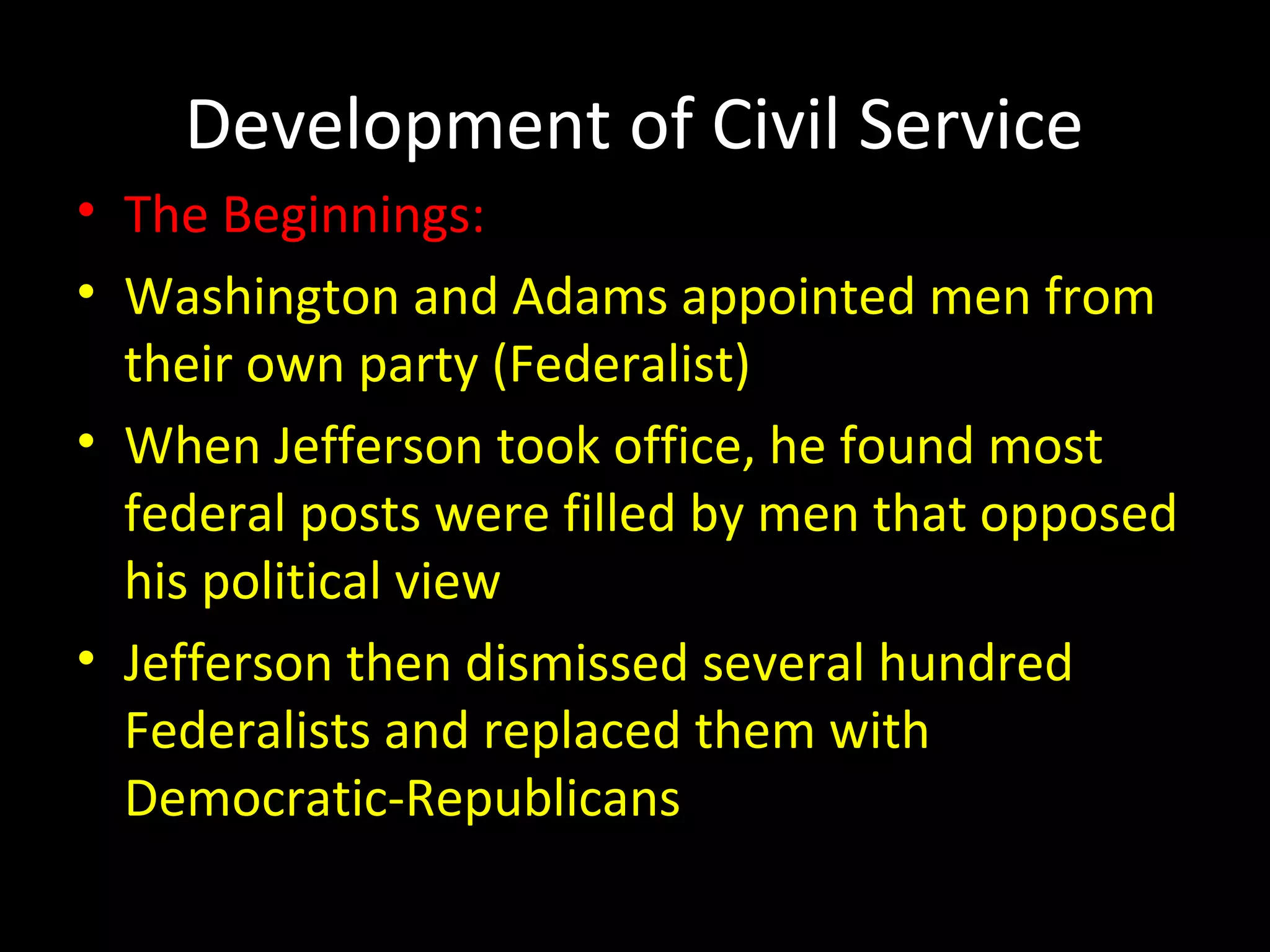 Development of Civil Service

• The Beginnings:
• Washington and Adams appointed men from their own party (Federalist)
• When Jefferson took office, he found most federal posts were filled by men that opposed his political view
• Jefferson then dismissed several hundred Federalists and replaced them with Democratic-Republicans